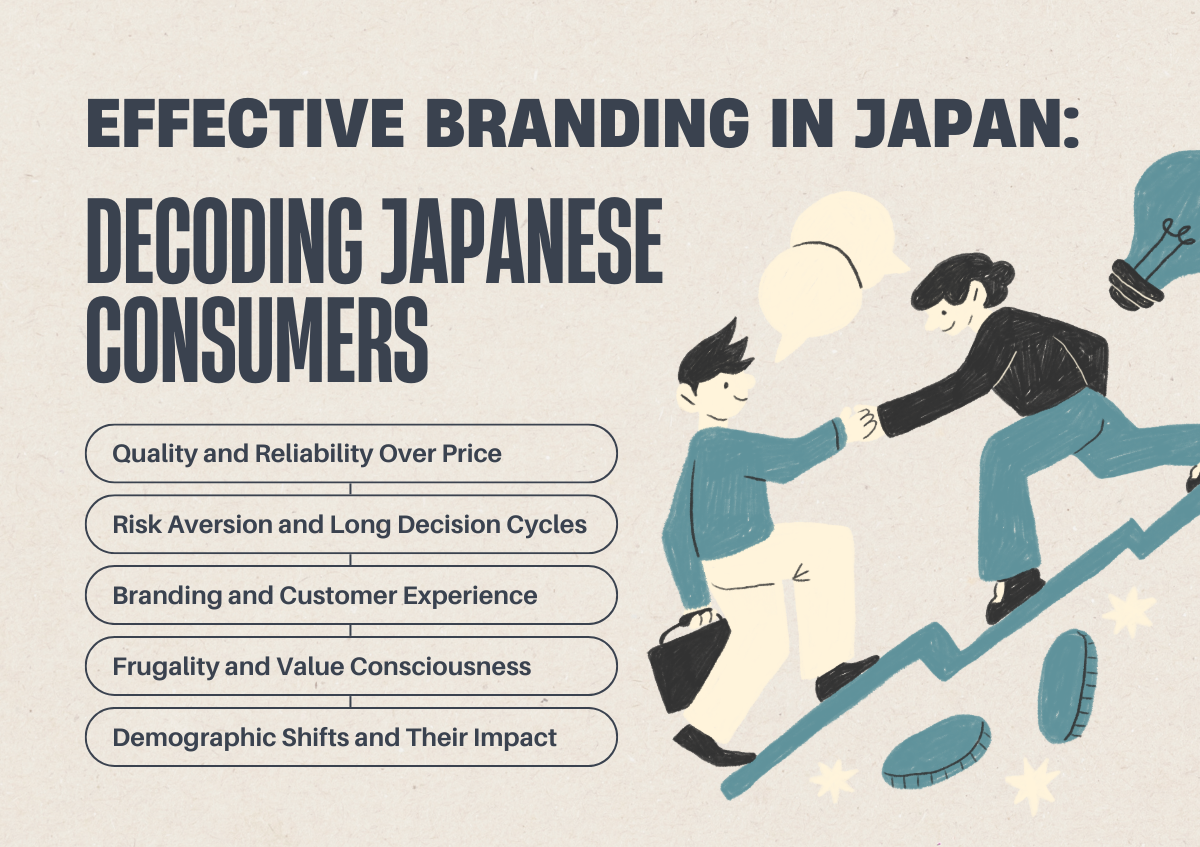 EFFECTIVE BRANDING IN JAPAN:

DECODING JAPANESE CONSUMERS

Quality and Reliability Over Price

Risk Aversion and Long Decision Cycles

Branding and Customer Experience

Frugality and Value Consciousness

Demographic Shifts and Their Impact